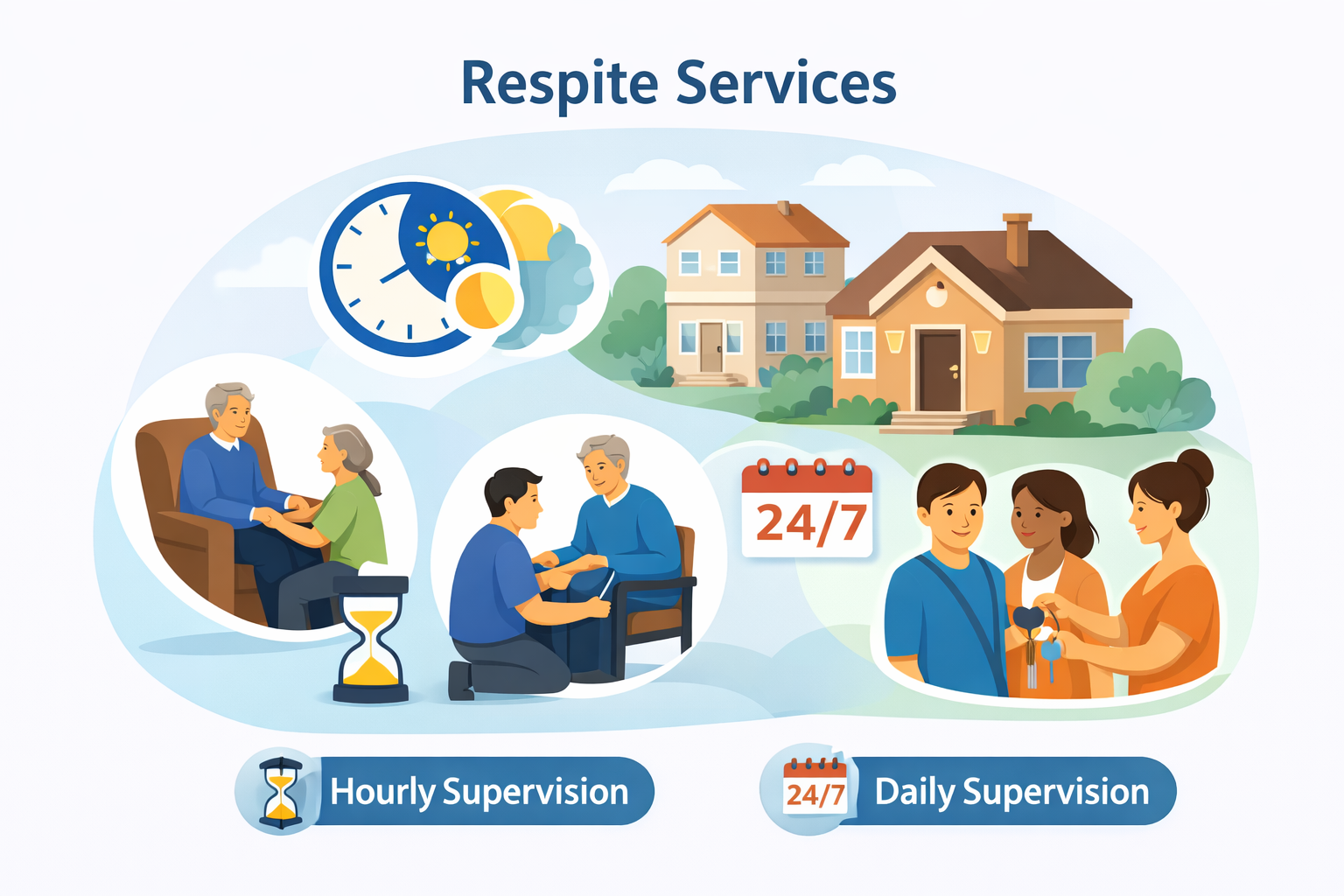 Respite Services

24/7

Hourly Supervision

24/7

Daily Supervision